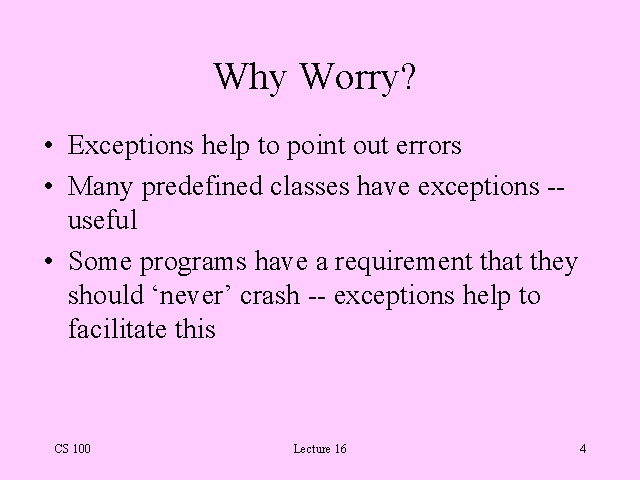 Why Worry?

• Exceptions help to point out errors

• Many predefined classes have exceptions -- useful

• Some programs have a requirement that they should ‘never’ crash -- exceptions help to facilitate this

CS 100

Lecture 16

4